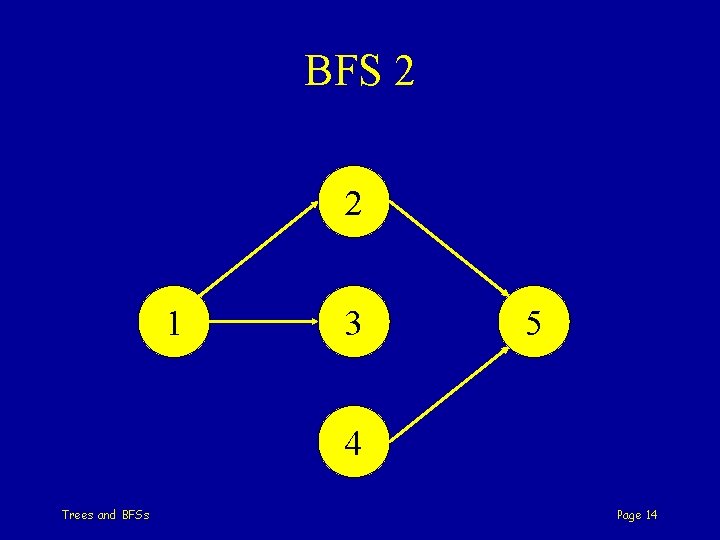 BFS 2

2

1

3

5

4

Trees and BFSs

Page 14